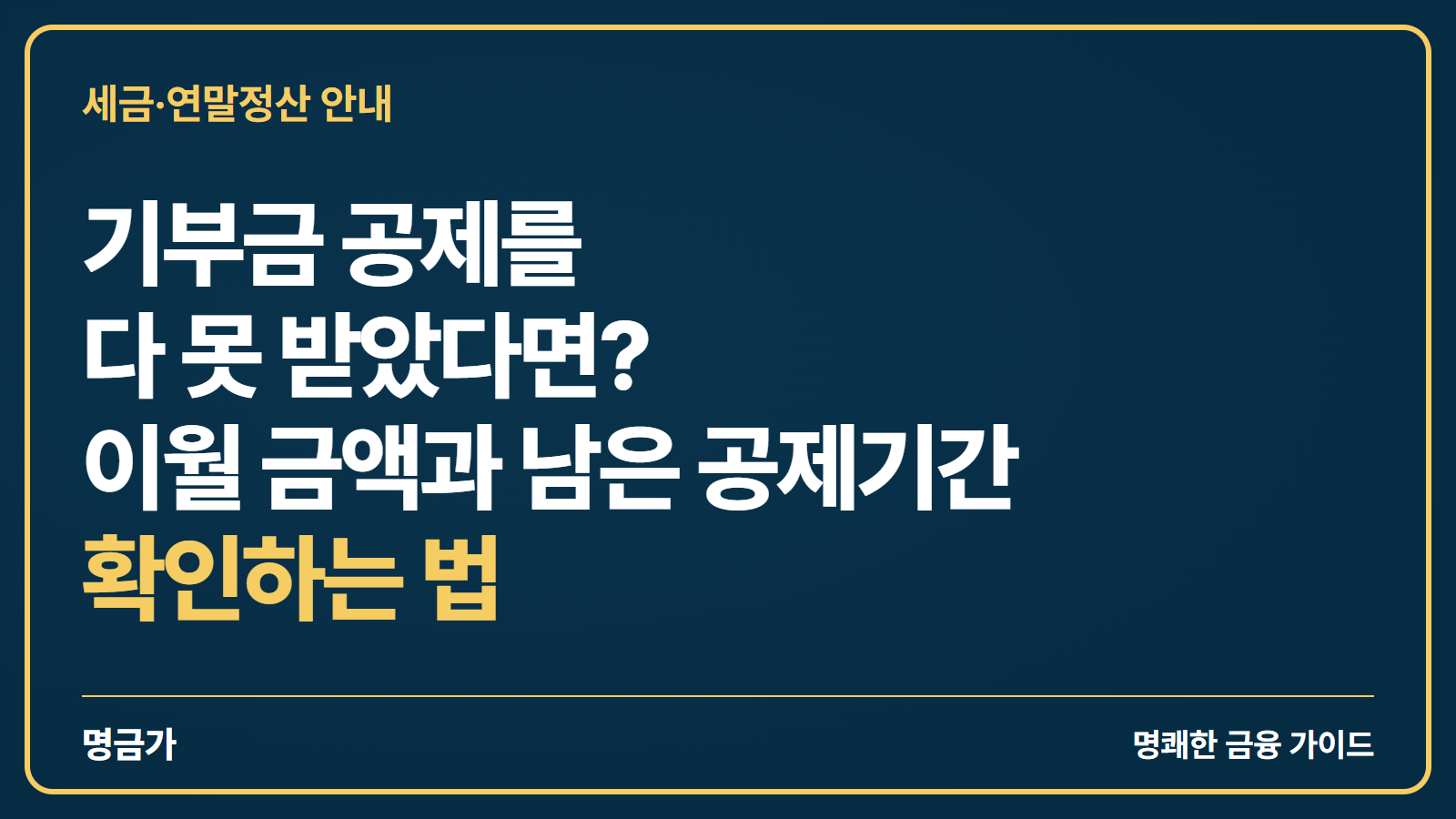 세금·연말정산 안내

기부금 공제를
다 못 받았다면?
이월 금액과 남은 공제기간
확인하는 법

명금가

명쾌한 금융 가이드